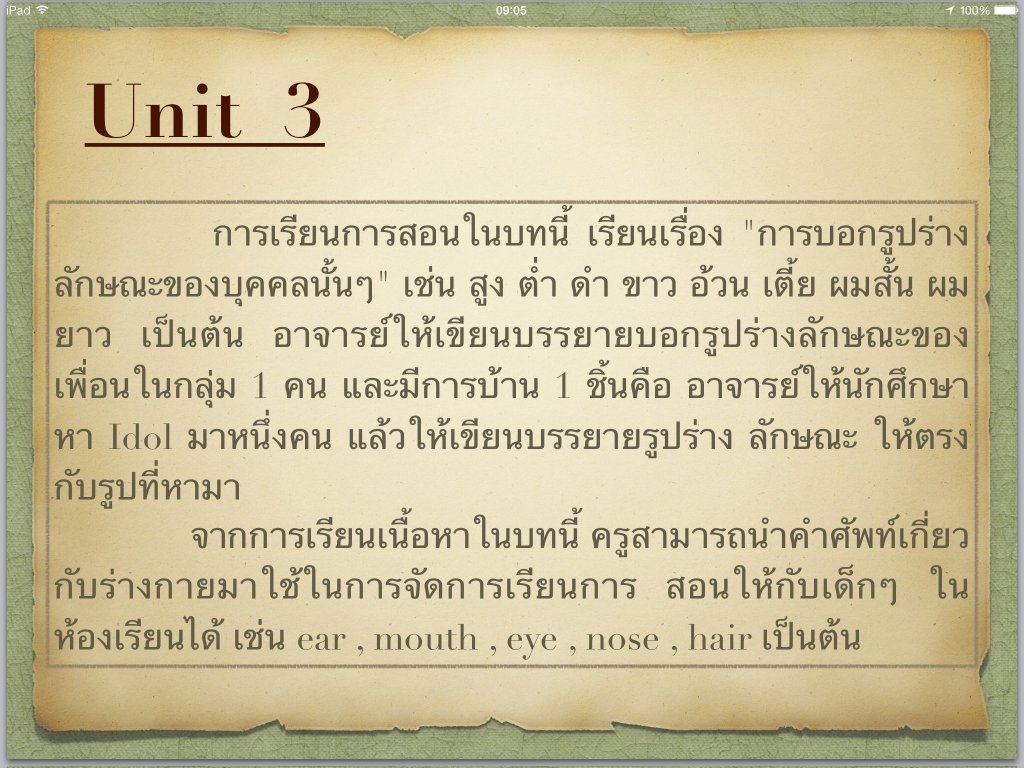 iPad 09:05 100%

Unit 3

การเรียนการสอนในบทนี้ เรียนเรื่อง "การบอกรูปร่างลักษณะของบุคคลนั้นๆ" เช่น สูง ต่ำ ดำ ขาว อ้วน เตี้ย ผมสั้น ผมยาว เป็นต้น อาจารย์ให้เขียนบรรยายบอกรูปร่างลักษณะของเพื่อนในกลุ่ม 1 คน และมีการบ้าน 1 ชิ้นคือ อาจารย์ให้นักศึกษาหา Idol มาหนึ่งคน แล้วให้เขียนบรรยายรูปร่าง ลักษณะ ให้ตรงกับรูปที่หามา

จากการเรียนเนื้อหาในบทนี้ ครูสามารถนำคำศัพท์เกี่ยวกับร่างกายมาใช้ในการจัดการเรียนการ สอนให้กับเด็กๆ ในห้องเรียนได้ เช่น ear , mouth , eye , nose , hair เป็นต้น